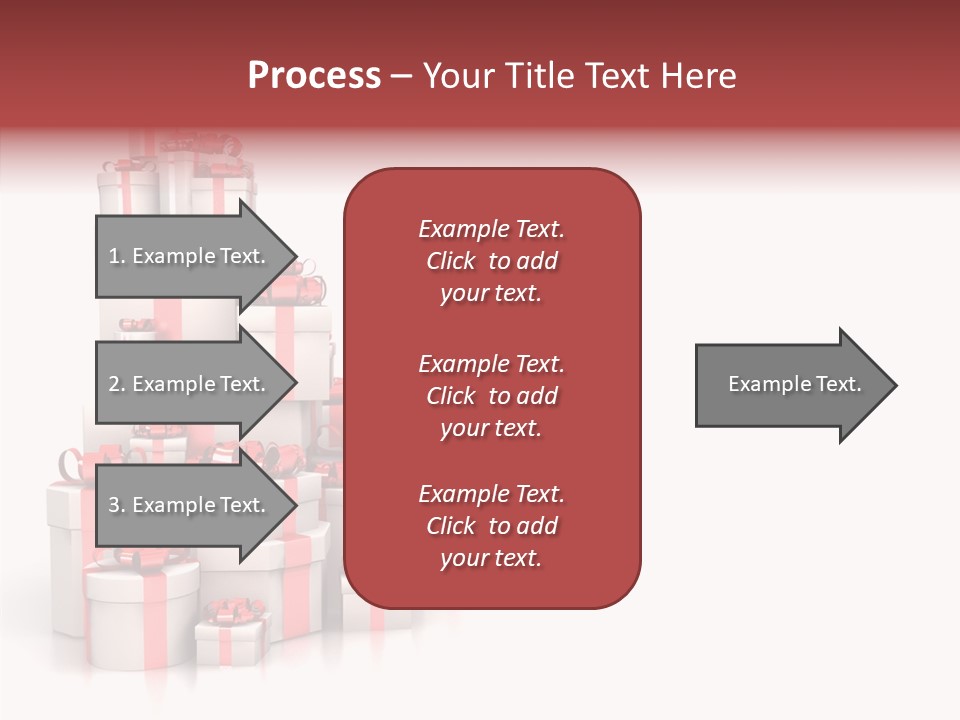 Process – Your Title Text Here

1. Example Text.

2. Example Text.

3. Example Text.

Example Text. Click to add your text.

Example Text. Click to add your text.

Example Text. Click to add your text.

Example Text.